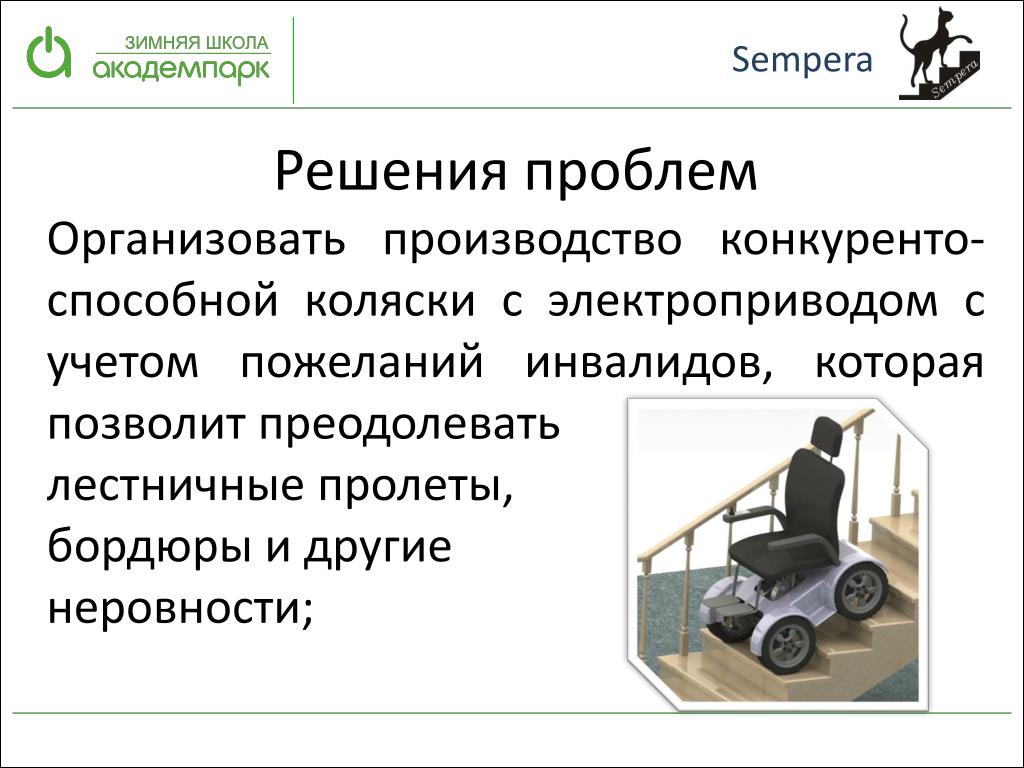 ЗИМНЯЯ ШКОЛА
академпарк

Sempera

Sempera

Решения проблем

Организовать производство конкурентоспособной коляски с электроприводом с учетом пожеланий инвалидов, которая позволит преодолевать лестничные пролеты, бордюры и другие неровности;